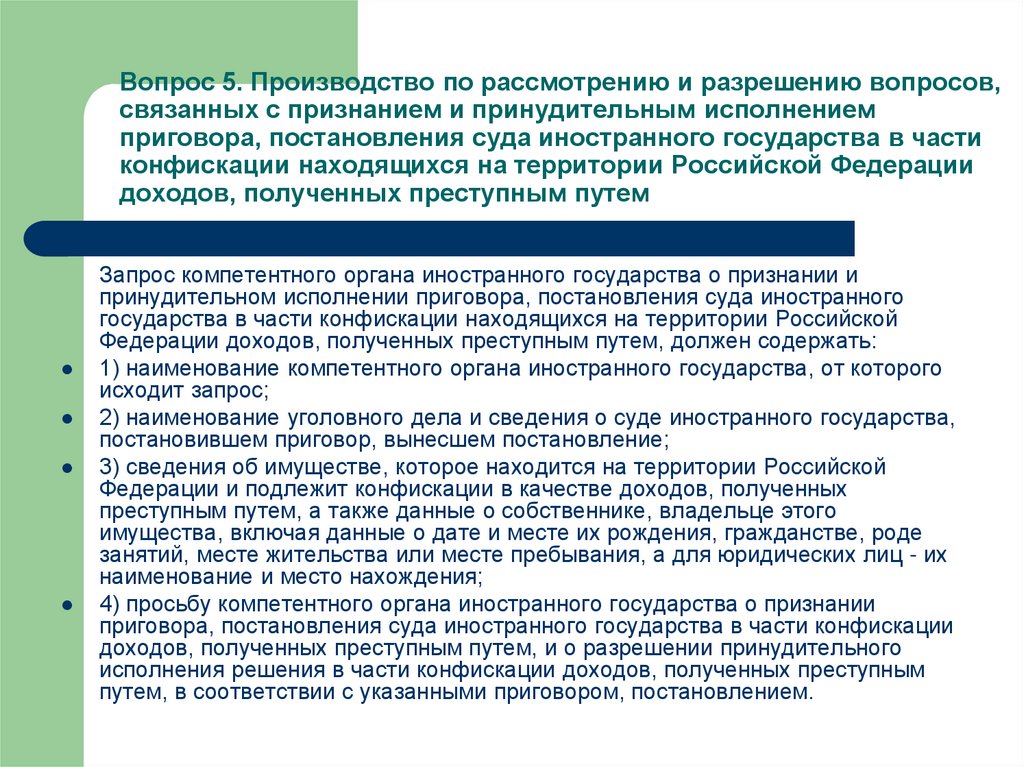 Вопрос 5. Производство по рассмотрению и разрешению вопросов, связанных с признанием и принудительным исполнением приговора, постановления суда иностранного государства в части конфискации находящихся на территории Российской Федерации доходов, полученных преступным путем

Запрос компетентного органа иностранного государства о признании и принудительном исполнении приговора, постановления суда иностранного государства в части конфискации находящихся на территории Российской Федерации доходов, полученных преступным путем, должен содержать:

- 1) наименование компетентного органа иностранного государства, от которого исходит запрос;
- 2) наименование уголовного дела и сведения о суде иностранного государства, постановившем приговор, вынесшем постановление;
- 3) сведения об имуществе, которое находится на территории Российской Федерации и подлежит конфискации в качестве доходов, полученных преступным путем, а также данные о собственнике, владельце этого имущества, включая данные о дате и месте их рождения, гражданстве, роде занятий, месте жительства или месте пребывания, а для юридических лиц - их наименование и место нахождения;
- 4) просьбу компетентного органа иностранного государства о признании приговора, постановления суда иностранного государства в части конфискации доходов, полученных преступным путем, и о разрешении принудительного исполнения решения в части конфискации доходов, полученных преступным путем, в соответствии с указанными приговором, постановлением.